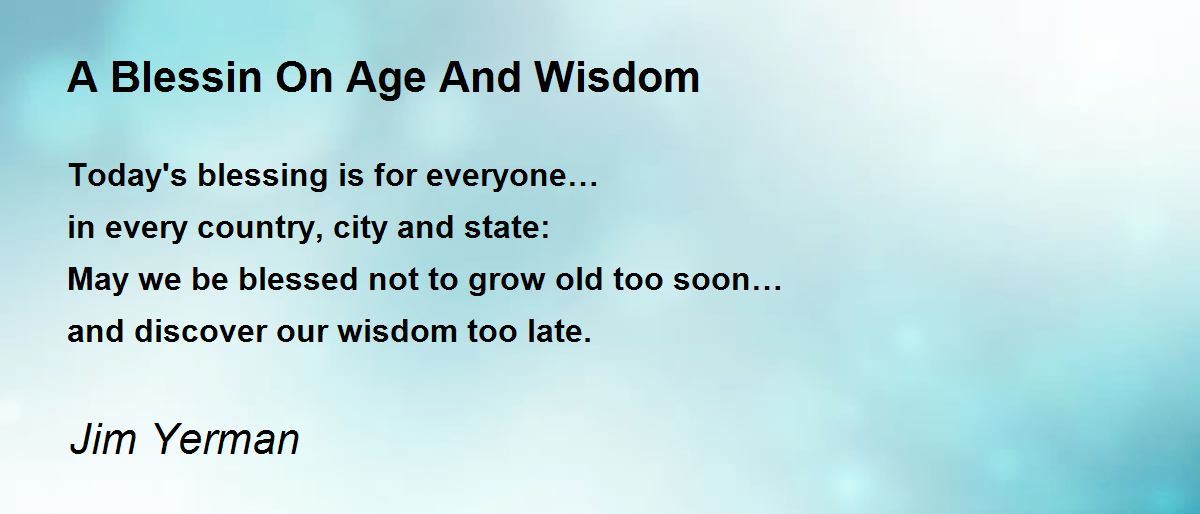 A Blessin On Age And Wisdom

Today's blessing is for everyone…
in every country, city and state:
May we be blessed not to grow old too soon…
and discover our wisdom too late.

Jim Yerman